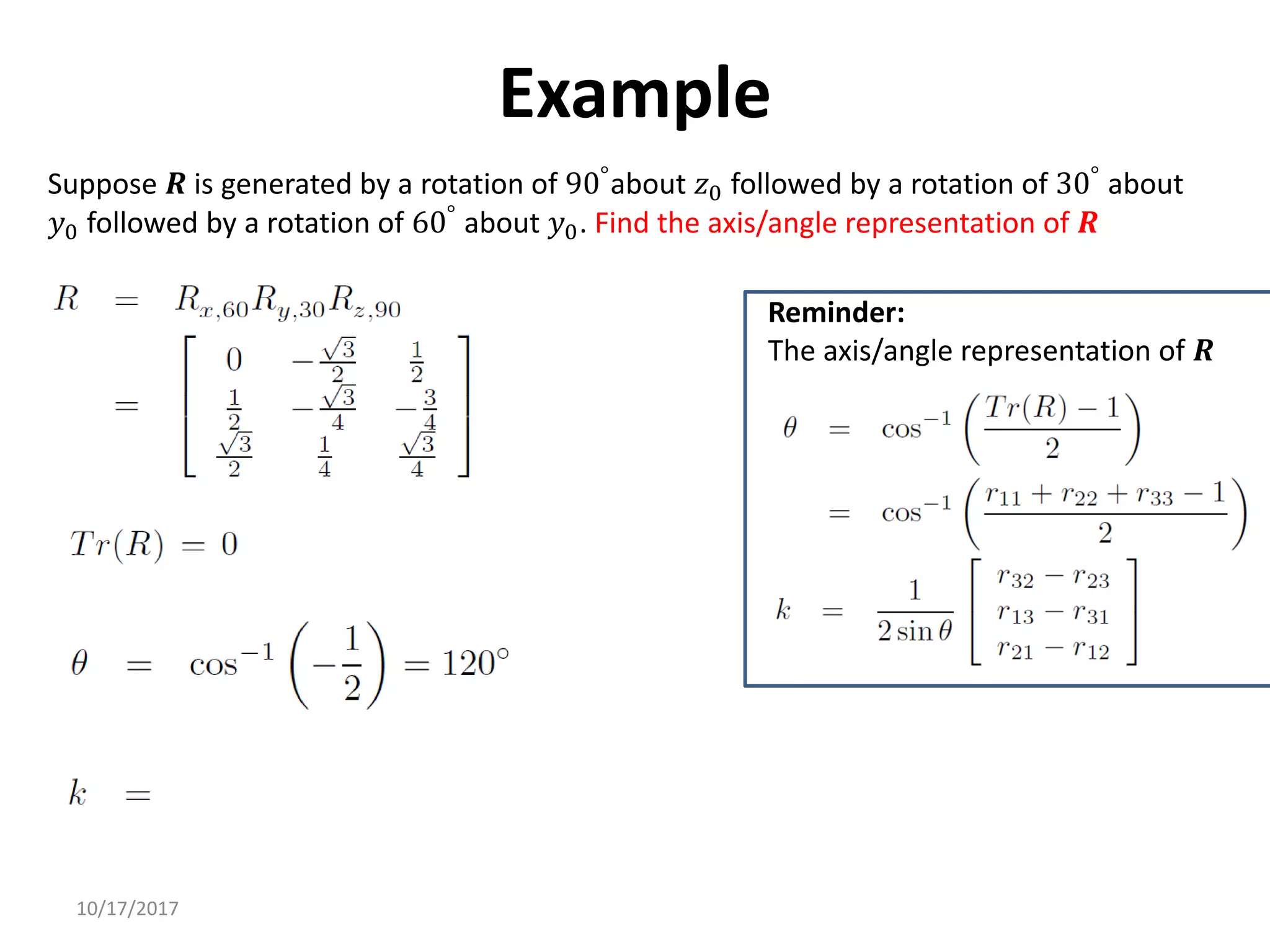 Example

Suppose $\boldsymbol{R}$ is generated by a rotation of $90^\circ$ about $z_0$ followed by a rotation of $30^\circ$ about $y_0$ followed by a rotation of $60^\circ$ about $y_0$. Find the axis/angle representation of $\boldsymbol{R}$

$R = R_{x,60}R_{y,30}R_{z,90}$

$= \begin{bmatrix} 0 & -\frac{\sqrt{3}}{2} & \frac{1}{2} \\ \frac{1}{2} & -\frac{\sqrt{3}}{4} & -\frac{3}{4} \\ \frac{\sqrt{3}}{2} & \frac{1}{4} & \frac{\sqrt{3}}{4} \end{bmatrix}$

$Tr(R) = 0$

$\theta = \cos^{-1}\left(-\frac{1}{2}\right) = 120^\circ$

$k =$

Reminder:
The axis/angle representation of $\boldsymbol{R}$

$\theta = \cos^{-1}\left(\frac{Tr(R)-1}{2}\right)$

$= \cos^{-1}\left(\frac{r_{11}+r_{22}+r_{33}-1}{2}\right)$

$k = \frac{1}{2\sin\theta}\begin{bmatrix} r_{32}-r_{23} \\ r_{13}-r_{31} \\ r_{21}-r_{12} \end{bmatrix}$

10/17/2017